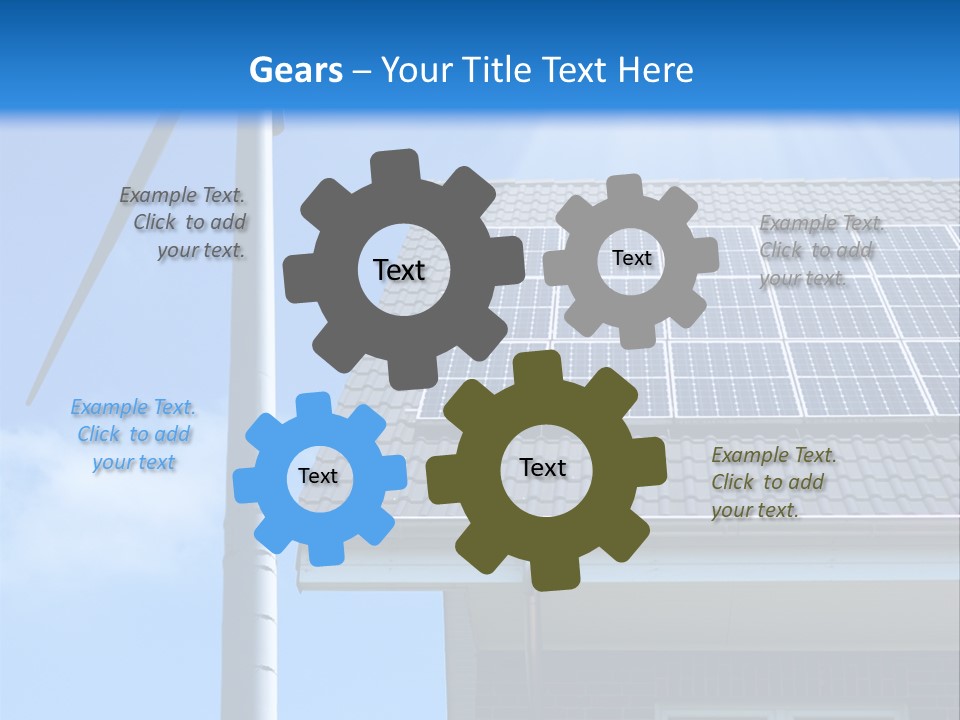 Gears – Your Title Text Here

Example Text. Click to add your text.

Text

Text

Example Text. Click to add your text.

Example Text. Click to add your text

Text

Text

Example Text. Click to add your text.